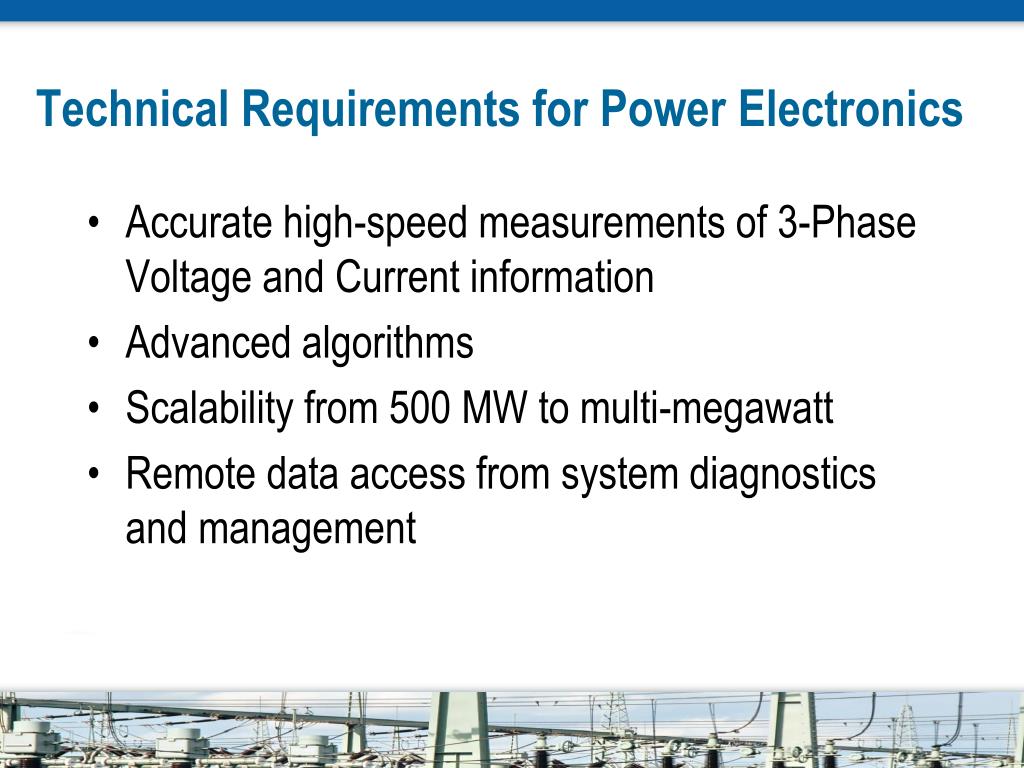 Technical Requirements for Power Electronics

• Accurate high-speed measurements of 3-Phase Voltage and Current information
• Advanced algorithms
• Scalability from 500 MW to multi-megawatt
• Remote data access from system diagnostics and management